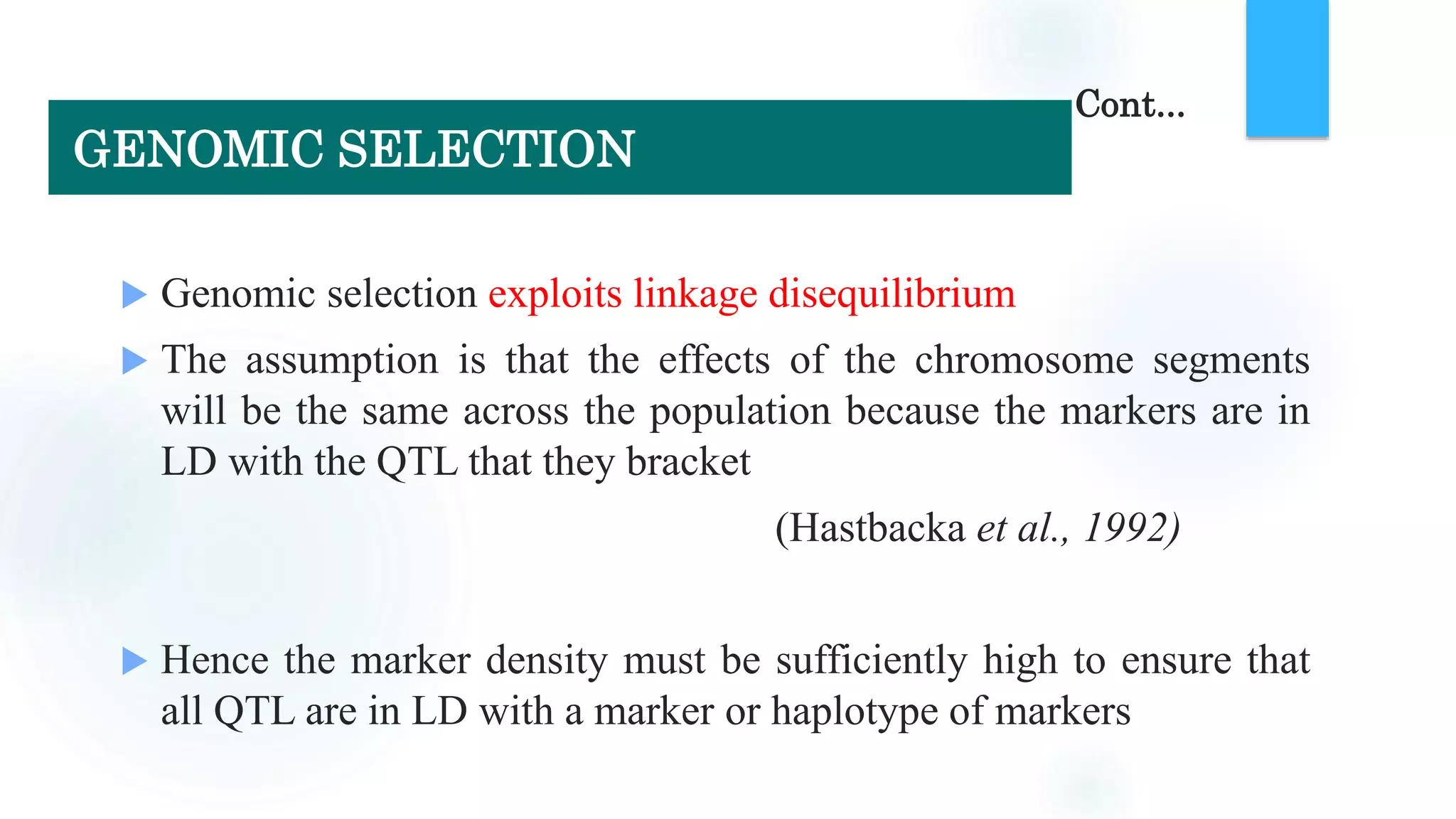 Cont...

GENOMIC SELECTION

Genomic selection exploits linkage disequilibrium

The assumption is that the effects of the chromosome segments will be the same across the population because the markers are in LD with the QTL that they bracket

(Hastbacka et al., 1992)

Hence the marker density must be sufficiently high to ensure that all QTL are in LD with a marker or haplotype of markers